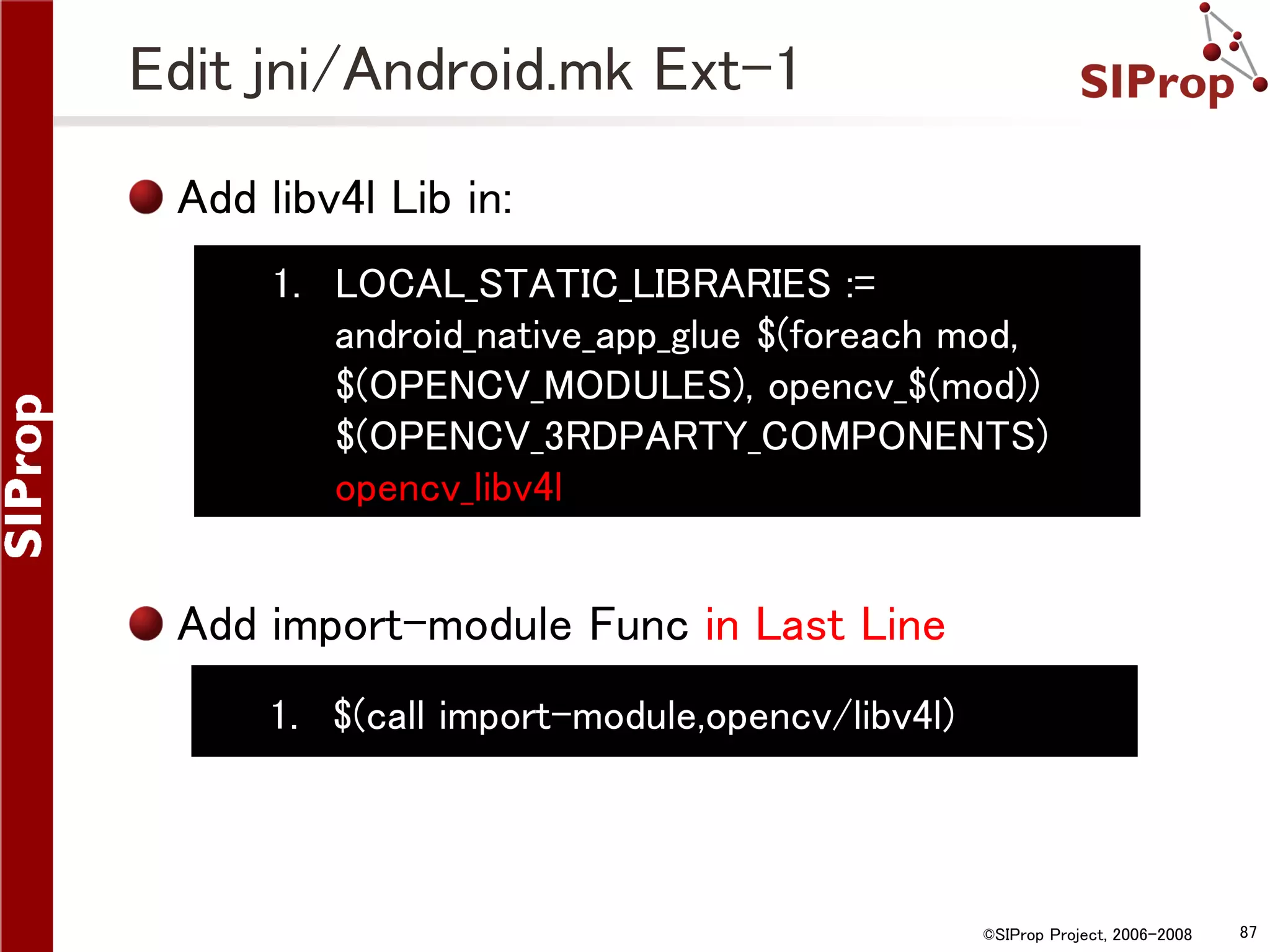 SIProp

Edit jni/Android.mk Ext-1

SIProp

Add libv4l Lib in:

1. LOCAL_STATIC_LIBRARIES := android_native_app_glue $(foreach mod, $(OPENCV_MODULES), opencv_$(mod)) $(OPENCV_3RDPARTY_COMPONENTS) opencv_libv4l

Add import-module Func in Last Line

1. $(call import-module,opencv/libv4l)

©SIProp Project, 2006-2008

87